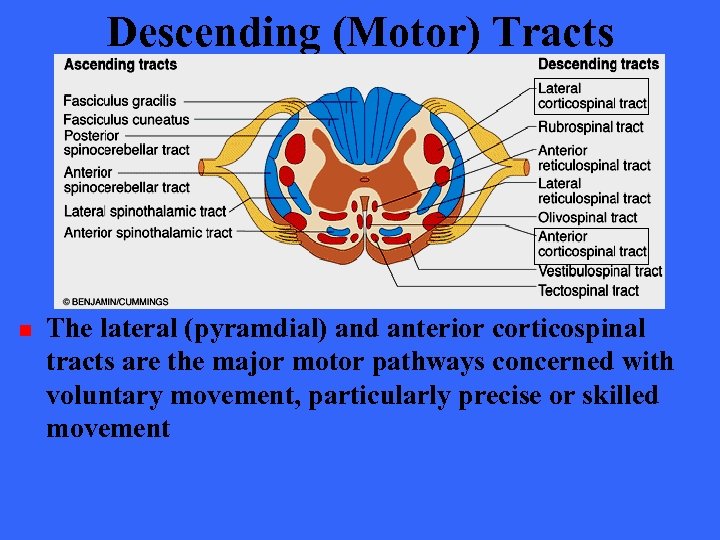 Descending (Motor) Tracts

Ascending tracts
Fasciculus gracilis
Fasciculus cuneatus
Posterior spinocerebellar tract
Anterior spinocerebellar tract
Lateral spinothalamic tract
Anterior spinothalamic tract

Descending tracts
Lateral corticospinal tract
Rubrospinal tract
Anterior reticulospinal tract
Lateral reticulospinal tract
Olivospinal tract
Anterior corticospinal tract
Vestibulospinal tract
Tectospinal tract

© BENJAMIN/CUMMINGS

The lateral (pyramdial) and anterior corticospinal tracts are the major motor pathways concerned with voluntary movement, particularly precise or skilled movement